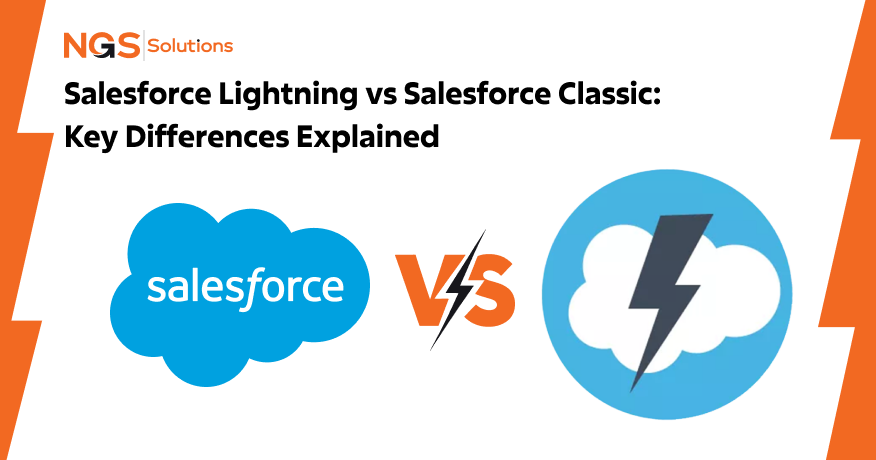 NGS Solutions

Salesforce Lightning vs Salesforce Classic: Key Differences Explained

salesforce

VS